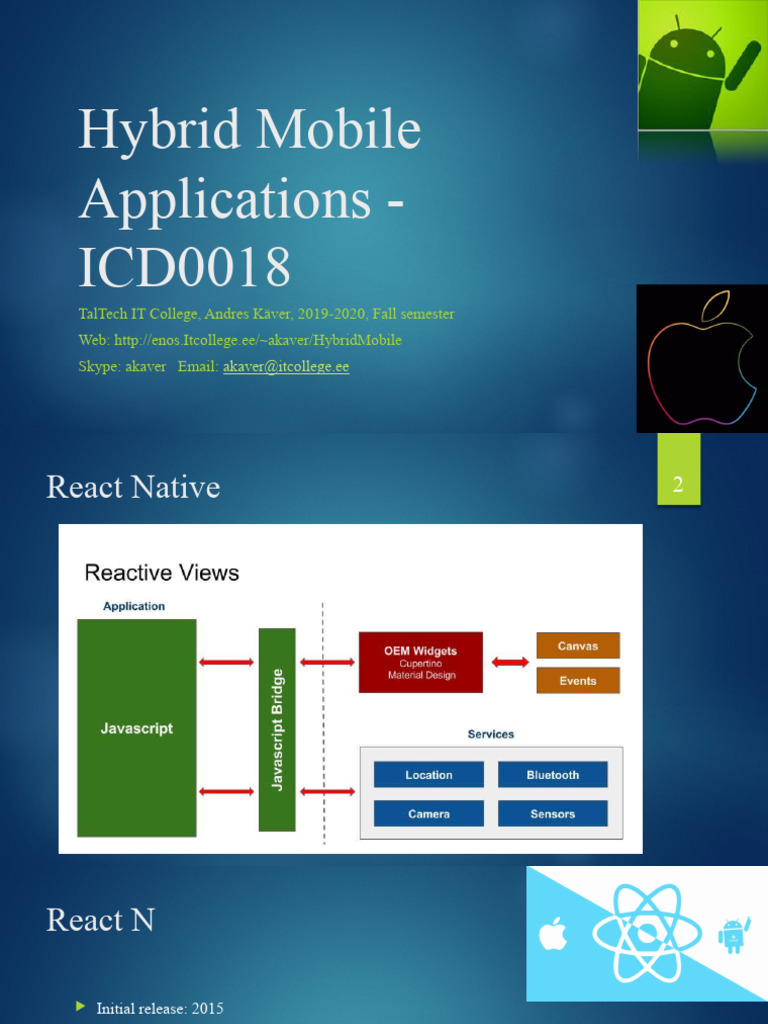 Hybrid Mobile Applications - ICD0018

TalTech IT College, Andres Käver, 2019-2020, Fall semester
Web: http://enos.Itcollege.ee/~akaver/HybridMobile
Skype: akaver Email: akaver@itcollege.ee

React Native

2

Reactive Views

Application

Javascript

Javascript Bridge

OEM Widgets
Cupertino
Material Design

Canvas

Events

Services

Location

Bluetooth

Camera

Sensors

React N

Initial release: 2015